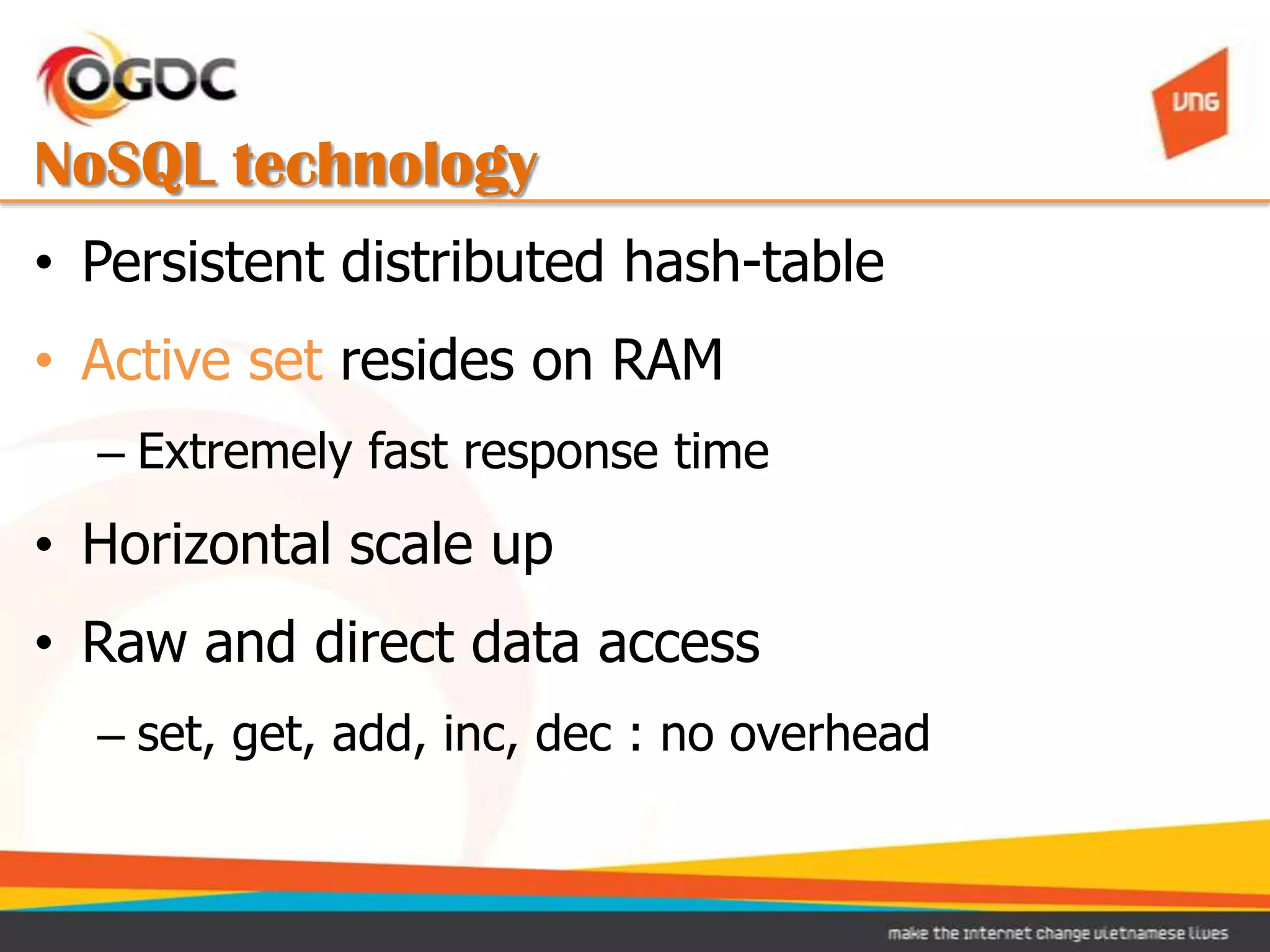 OGDC

VNG

NoSQL technology

• Persistent distributed hash-table

• Active set resides on RAM

– Extremely fast response time

• Horizontal scale up

• Raw and direct data access

– set, get, add, inc, dec : no overhead

make the internet change vietnamese lives